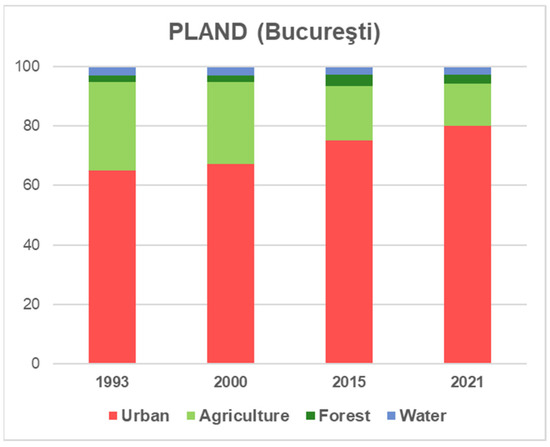 PLAND (Bucureşti)

100
80
60
40
20
0

1993
2000
2015
2021

Urban Agriculture Forest Water